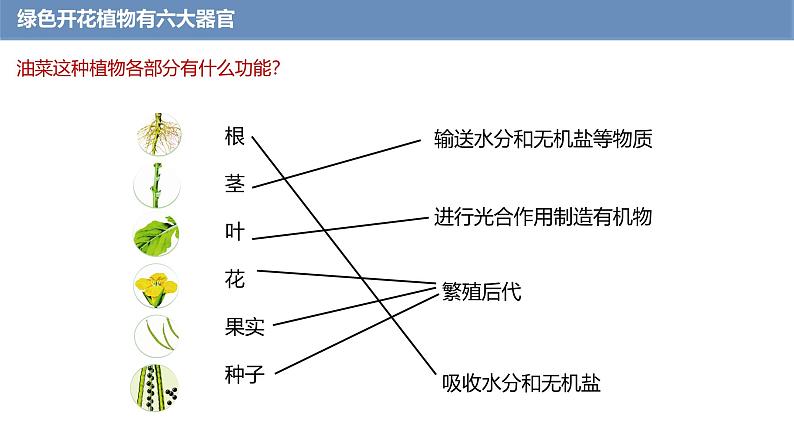 绿色开花植物有六大器官

油菜这种植物各部分有什么功能?

根

茎

叶

花

果实

种子

输送水分和无机盐等物质

进行光合作用制造有机物

繁殖后代

吸收水分和无机盐